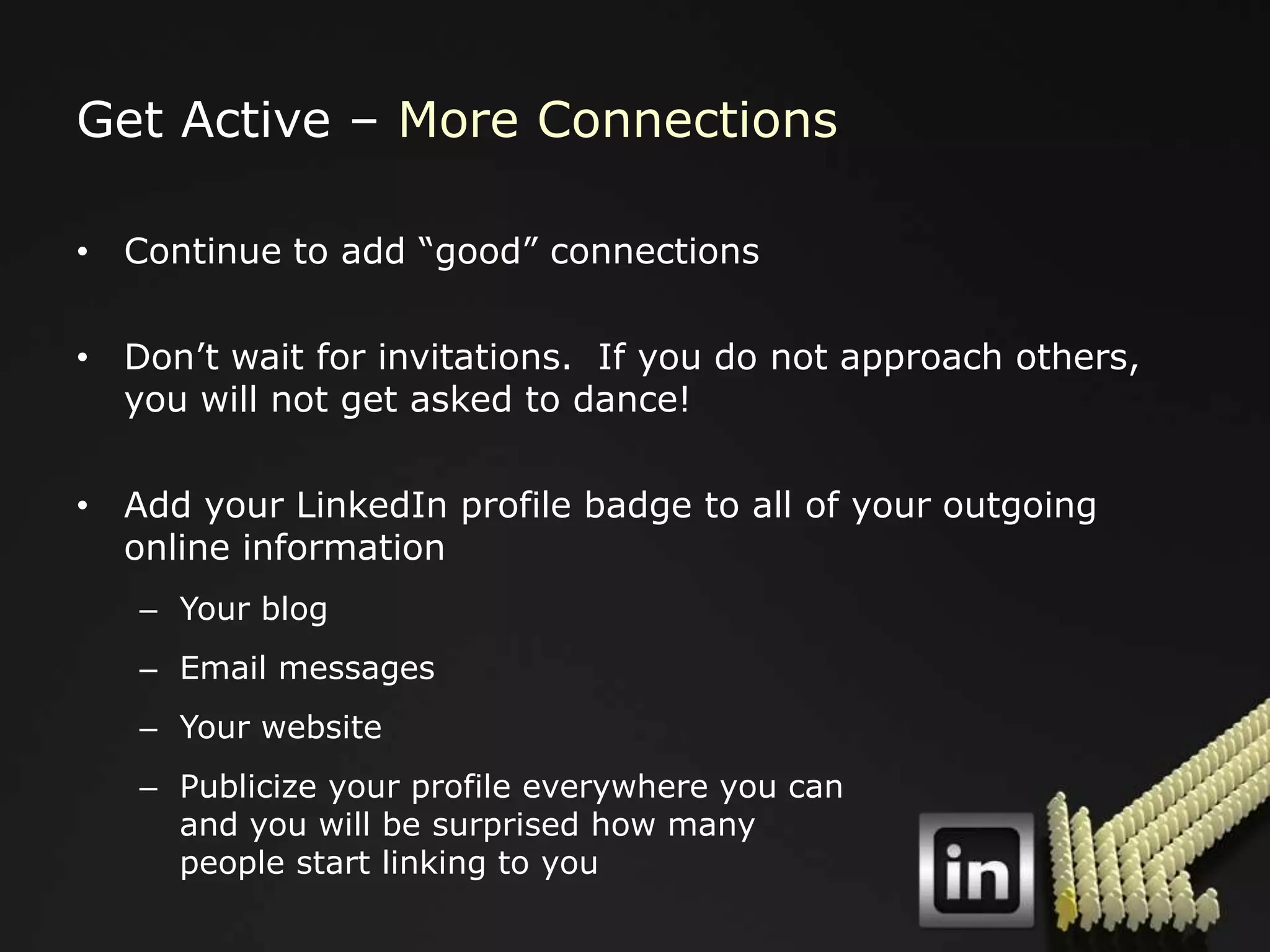 Get Active – More Connections

• Continue to add “good” connections

• Don’t wait for invitations. If you do not approach others, you will not get asked to dance!

• Add your LinkedIn profile badge to all of your outgoing online information
– Your blog
– Email messages
– Your website
– Publicize your profile everywhere you can and you will be surprised how many people start linking to you

in